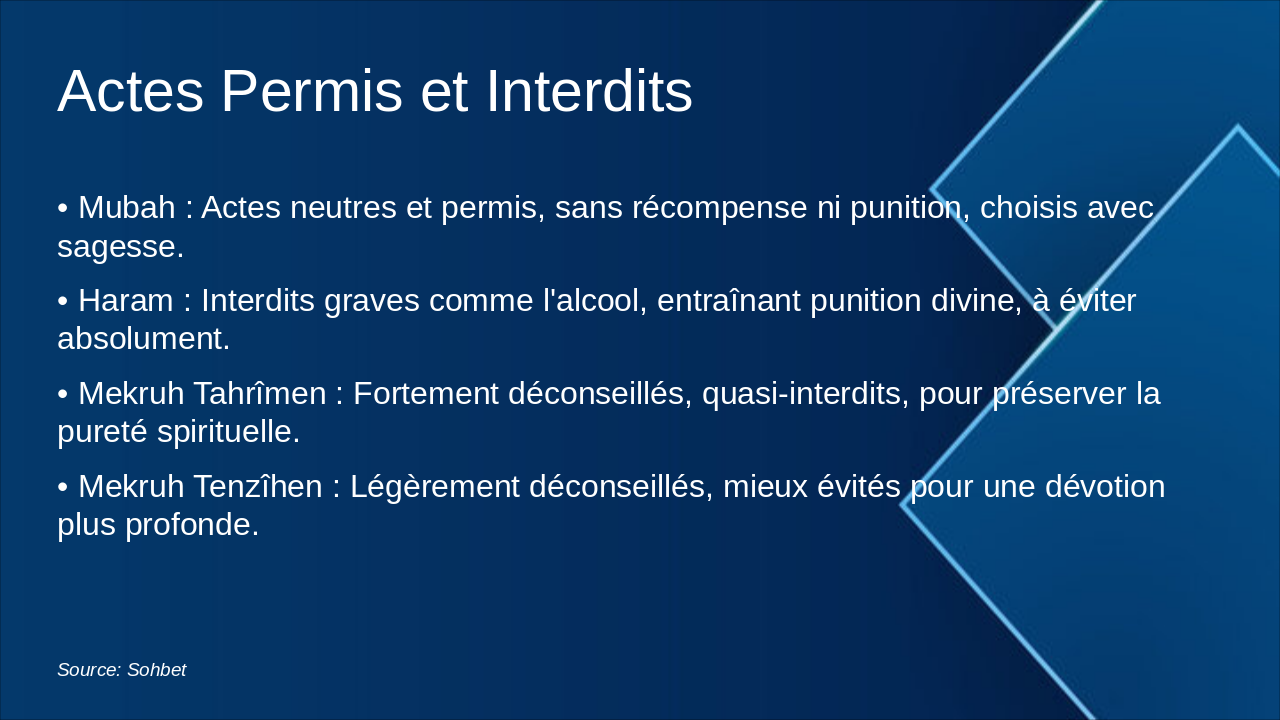 Actes Permis et Interdits

• Mubah : Actes neutres et permis, sans récompense ni punition, choisis avec sagesse.

• Haram : Interdits graves comme l'alcool, entraînant punition divine, à éviter absolument.

• Mekruh Tahrîmen : Fortement déconseillés, quasi-interdits, pour préserver la pureté spirituelle.

• Mekruh Tenzîhen : Légèrement déconseillés, mieux évités pour une dévotion plus profonde.

Source: Sohbet